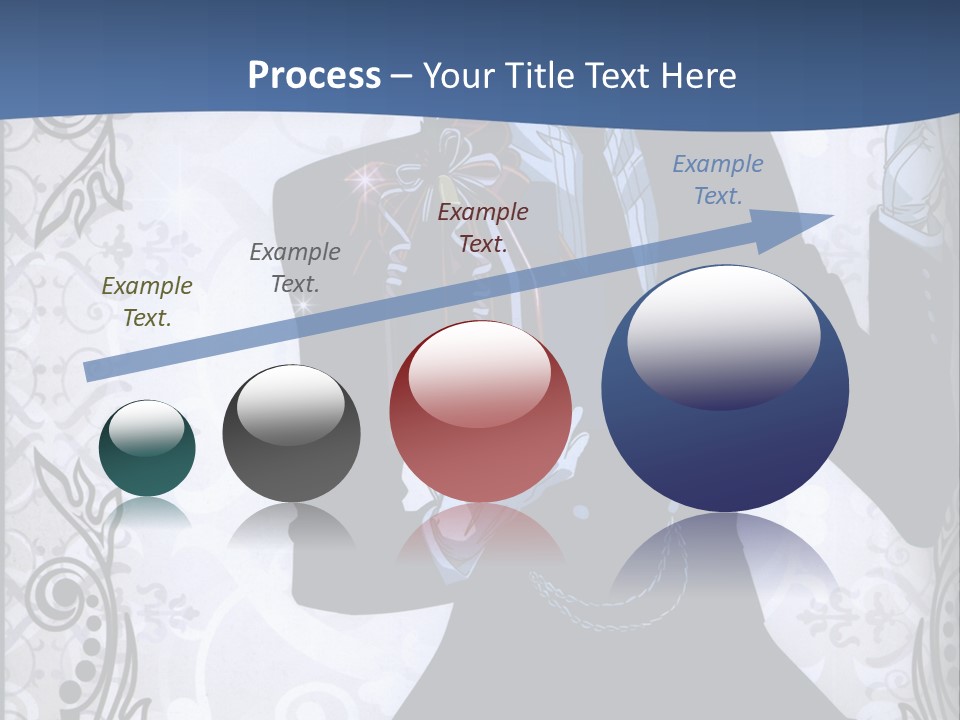 Process – Your Title Text Here

Example Text.

Example Text.

Example Text.

Example Text.